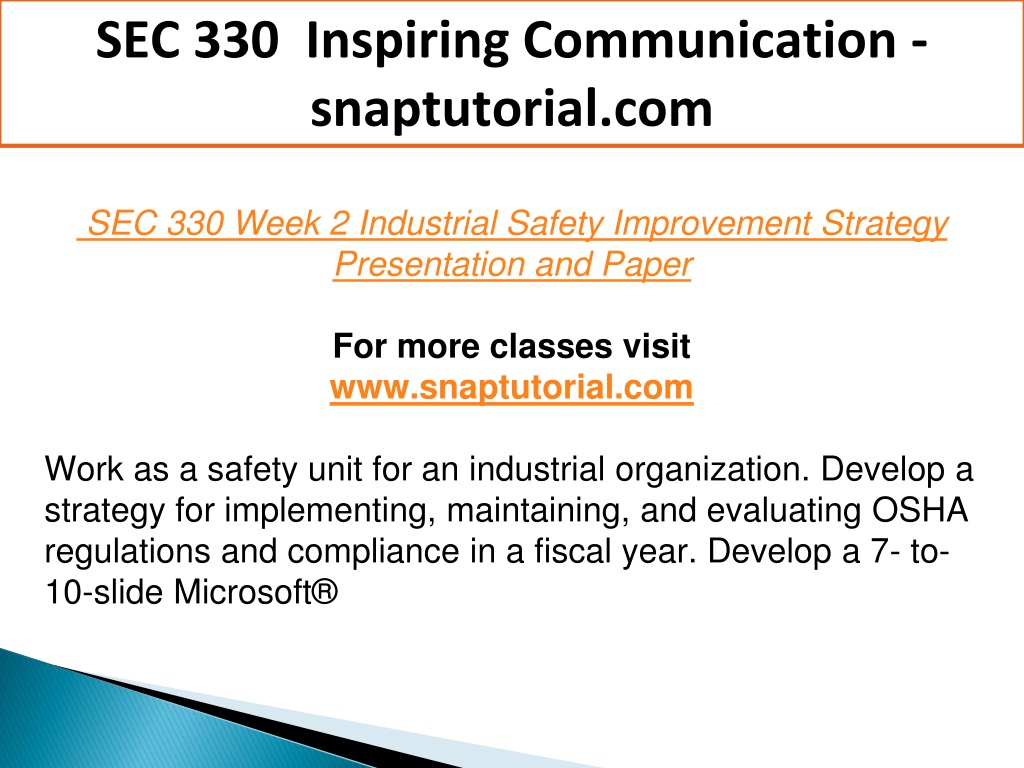 SEC 330 Inspiring Communication - snaptutorial.com

SEC 330 Week 2 Industrial Safety Improvement Strategy Presentation and Paper

For more classes visit
www.snaptutorial.com

Work as a safety unit for an industrial organization. Develop a strategy for implementing, maintaining, and evaluating OSHA regulations and compliance in a fiscal year. Develop a 7- to-10-slide Microsoft®